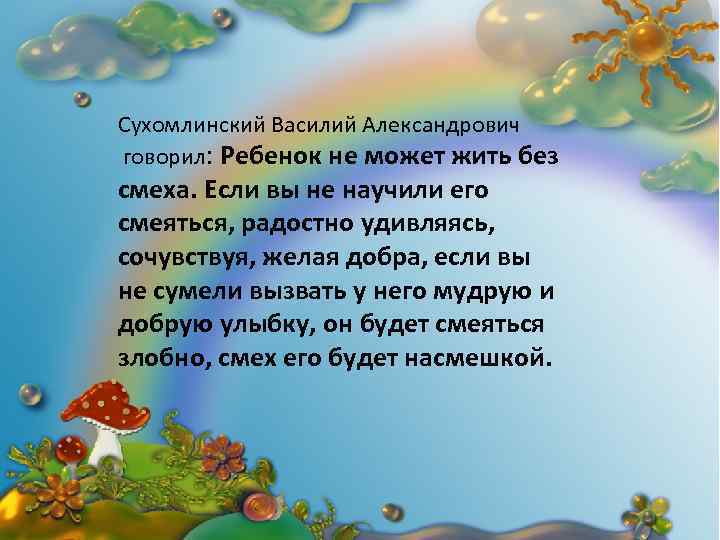 Сухомлинский Василий Александрович говорил: Ребенок не может жить без смеха. Если вы не научили его смеяться, радостно удивляясь, сочувствуя, желая добра, если вы не сумели вызвать у него мудрую и добрую улыбку, он будет смеяться злобно, смех его будет насмешкой.